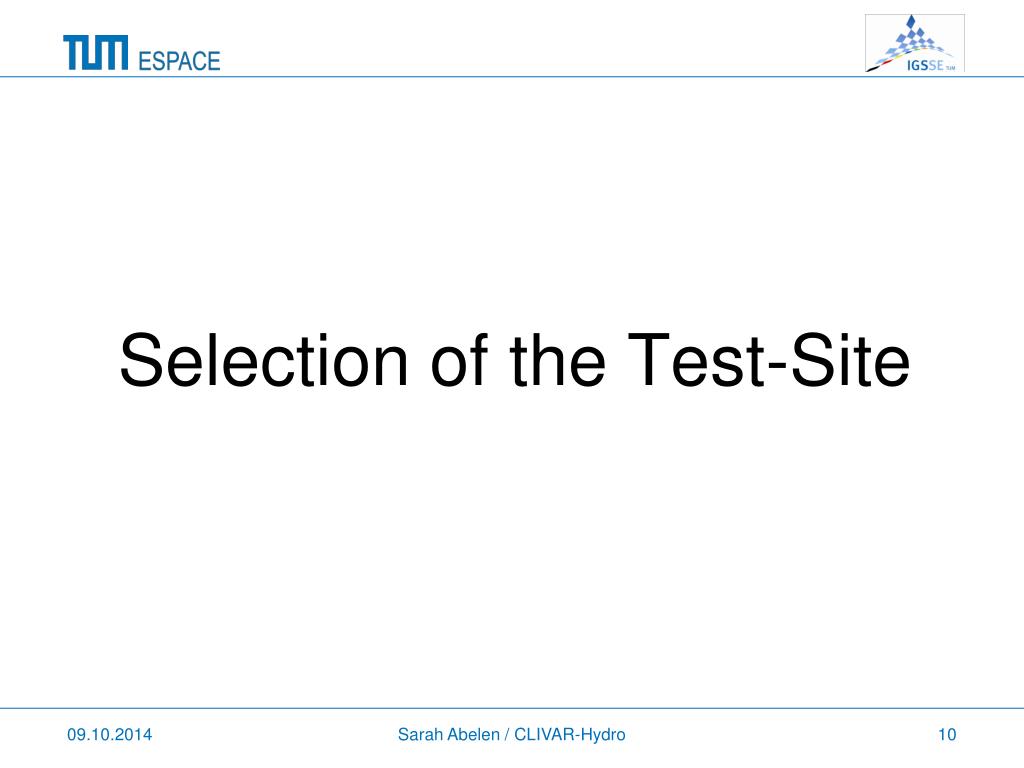 TUM ESPACE

IGSSE TUM

Selection of the Test-Site

09.10.2014

Sarah Abelen / CLIVAR-Hydro

10